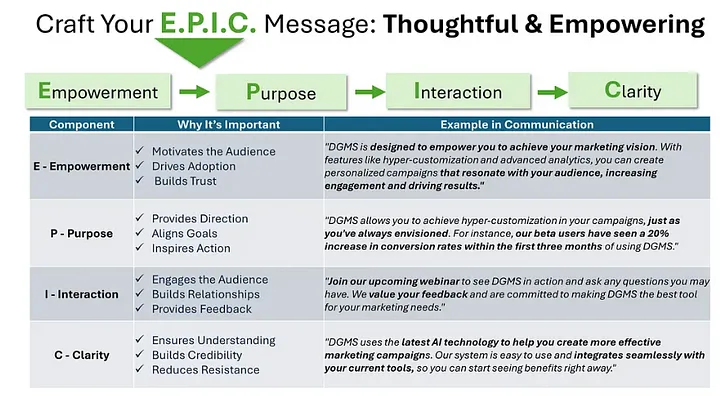 Craft Your E.P.I.C. Message: Thoughtful & Empowering

Empowerment → Purpose → Interaction → Clarity

| Component | Why It's Important | Example in Communication |
|---|---|---|
| E - Empowerment | ✓ Motivates the Audience ✓ Drives Adoption ✓ Builds Trust | "DGMS is designed to empower you to achieve your marketing vision. With features like hyper-customization and advanced analytics, you can create personalized campaigns that resonate with your audience, increasing engagement and driving results." |
| P - Purpose | ✓ Provides Direction ✓ Aligns Goals ✓ Inspires Action | "DGMS allows you to achieve hyper-customization in your campaigns, just as you've always envisioned. For instance, our beta users have seen a 20% increase in conversion rates within the first three months of using DGMS." |
| I - Interaction | ✓ Engages the Audience ✓ Builds Relationships ✓ Provides Feedback | "Join our upcoming webinar to see DGMS in action and ask any questions you may have. We value your feedback and are committed to making DGMS the best tool for your marketing needs." |
| C - Clarity | ✓ Ensures Understanding ✓ Builds Credibility ✓ Reduces Resistance | "DGMS uses the latest AI technology to help you create more effective marketing campaigns. Our system is easy to use and integrates seamlessly with your current tools, so you can start seeing benefits right away." |